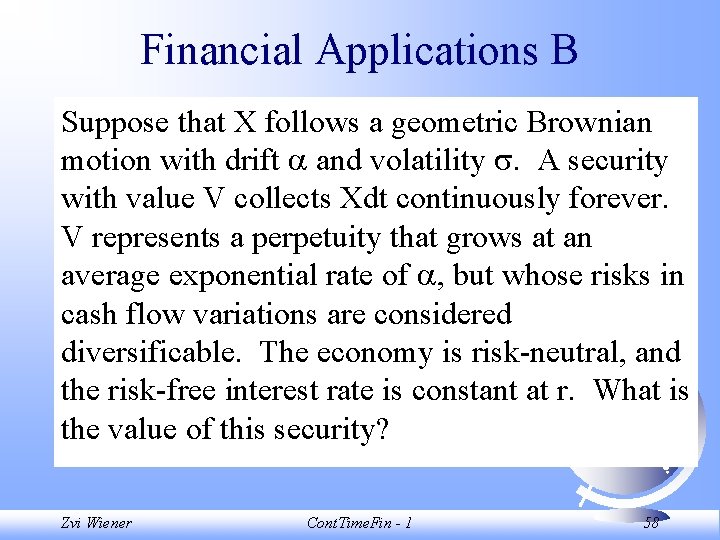 Financial Applications B

Suppose that X follows a geometric Brownian motion with drift $\alpha$ and volatility $\sigma$. A security with value V collects Xdt continuously forever. V represents a perpetuity that grows at an average exponential rate of $\alpha$, but whose risks in cash flow variations are considered diversificable. The economy is risk-neutral, and the risk-free interest rate is constant at r. What is the value of this security?

Zvi Wiener ContTimeFin - 1 58